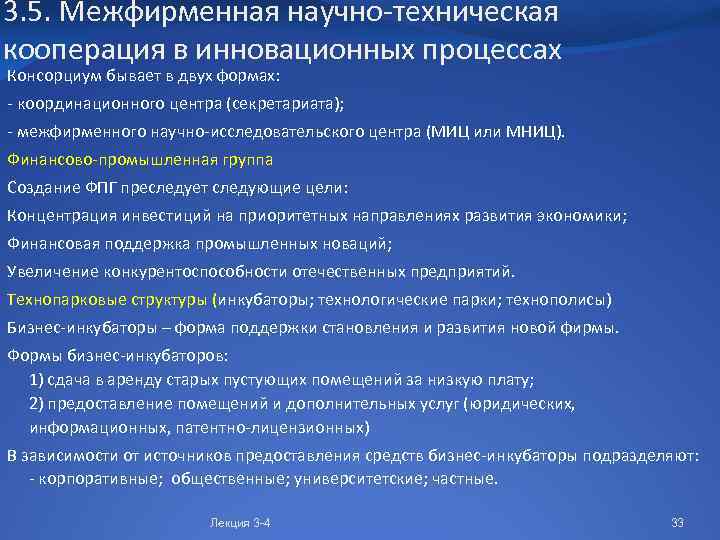 3.5. Межфирменная научно-техническая кооперация в инновационных процессах

Консорциум бывает в двух формах:

- координационного центра (секретариата);

- межфирменного научно-исследовательского центра (МИЦ или МНИЦ).

Финансово-промышленная группа

Создание ФПГ преследует следующие цели:

Концентрация инвестиций на приоритетных направлениях развития экономики;

Финансовая поддержка промышленных новаций;

Увеличение конкурентоспособности отечественных предприятий.

Технопарковые структуры (инкубаторы; технологические парки; технополисы)

Бизнес-инкубаторы – форма поддержки становления и развития новой фирмы.

Формы бизнес-инкубаторов:

1) сдача в аренду старых пустующих помещений за низкую плату;

2) предоставление помещений и дополнительных услуг (юридических, информационных, патентно-лицензионных)

В зависимости от источников предоставления средств бизнес-инкубаторы подразделяют:

- корпоративные; общественные; университетские; частные.

Лекция 3-4

33